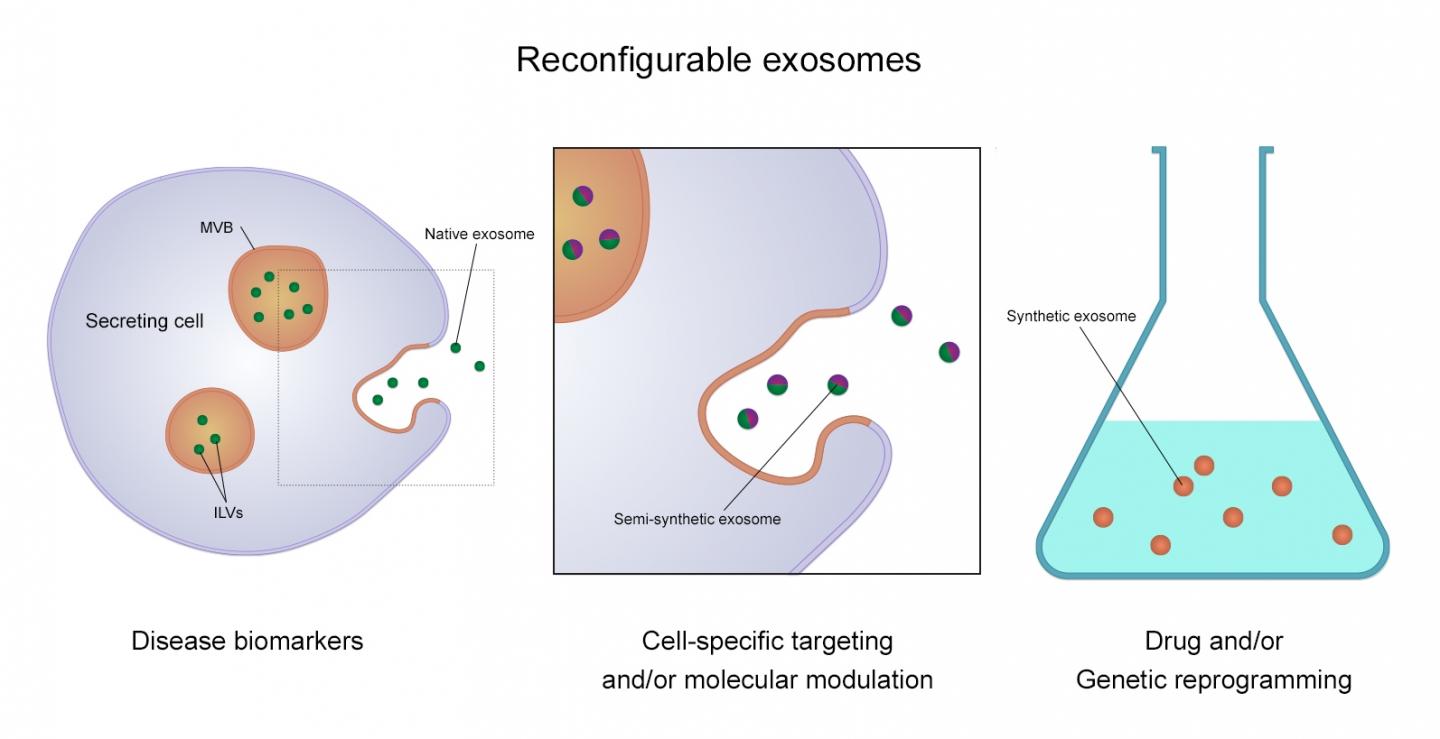 Reconfigurable exosomes

MVB

Native exosome

Secreting cell

ILVs

Semi-synthetic exosome

Synthetic exosome

Disease biomarkers

Cell-specific targeting and/or molecular modulation

Drug and/or Genetic reprogramming